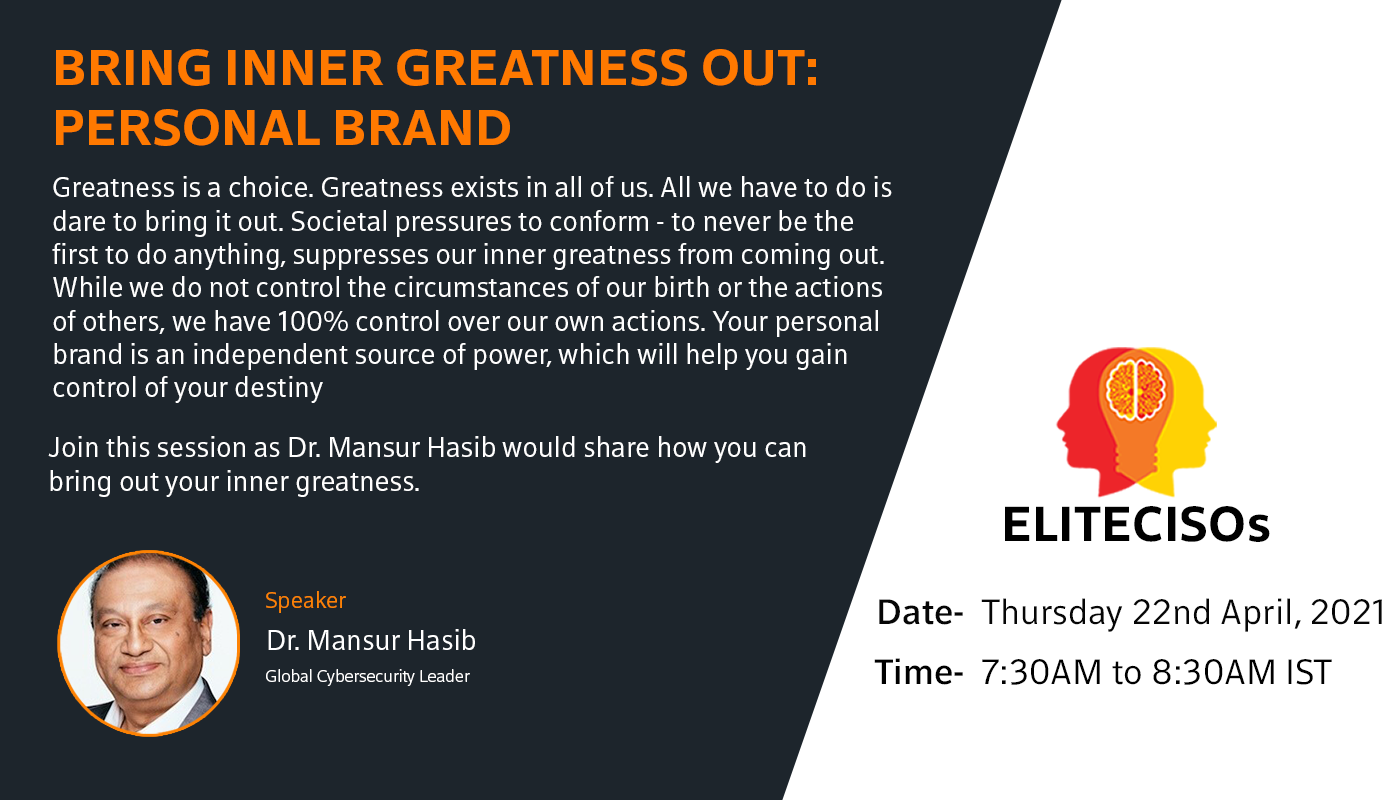 BRING INNER GREATNESS OUT: PERSONAL BRAND

Greatness is a choice. Greatness exists in all of us. All we have to do is dare to bring it out. Societal pressures to conform - to never be the first to do anything, suppresses our inner greatness from coming out. While we do not control the circumstances of our birth or the actions of others, we have 100% control over our own actions. Your personal brand is an independent source of power, which will help you gain control of your destiny

Join this session as Dr. Mansur Hasib would share how you can bring out your inner greatness.

Speaker
Dr. Mansur Hasib
Global Cybersecurity Leader

ELITECISOs

Date- Thursday 22nd April, 2021
Time- 7:30AM to 8:30AM IST